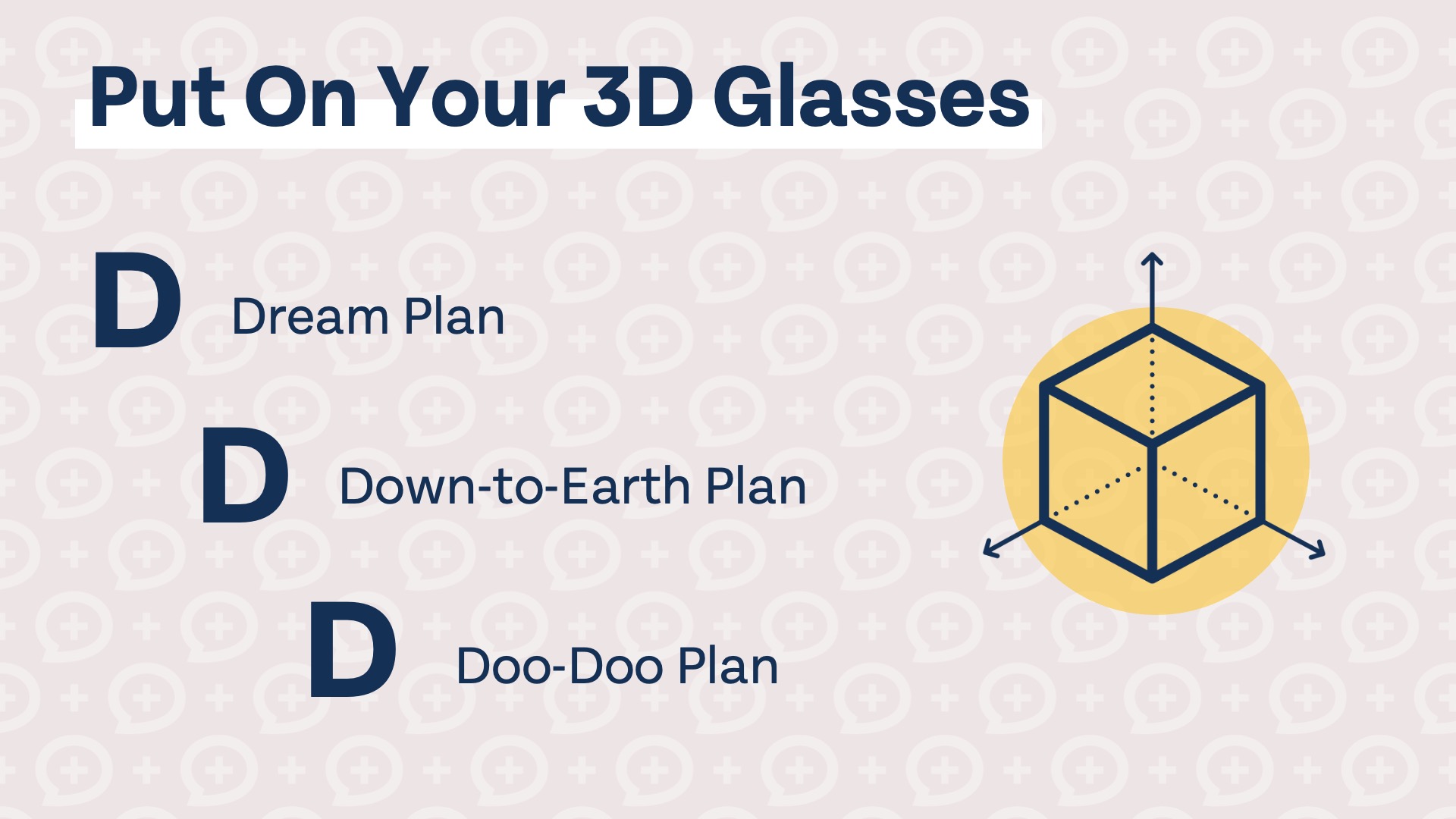 Put On Your 3D Glasses

D Dream Plan

D Down-to-Earth Plan

D Doo-Doo Plan